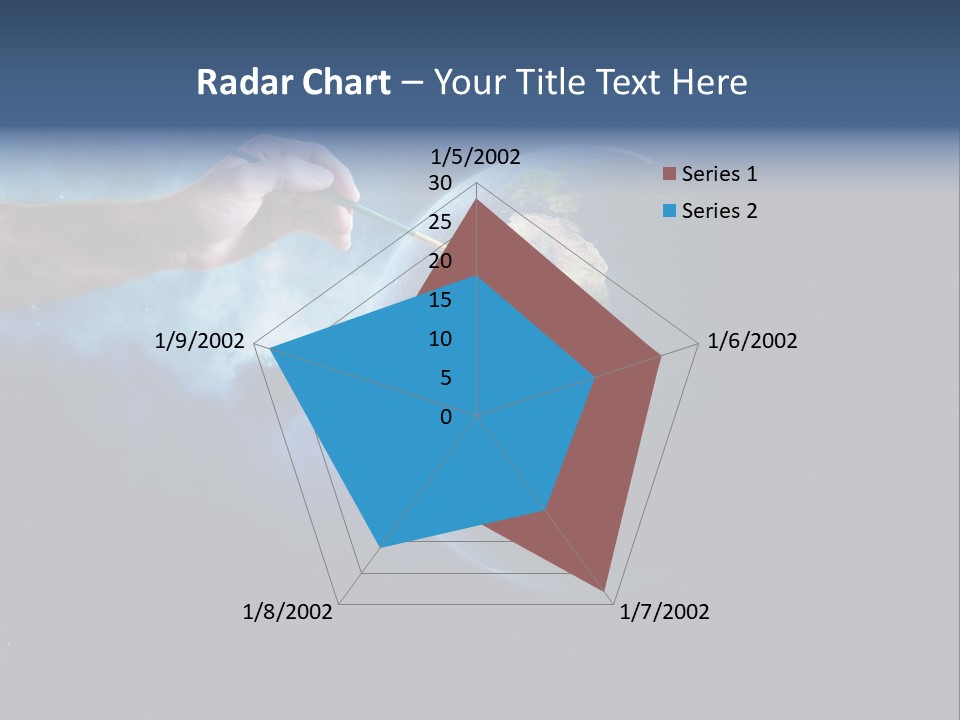 Radar Chart – Your Title Text Here

1/5/2002
30
25
20
15
10
5
0
1/6/2002
1/7/2002
1/8/2002
1/9/2002

Series 1
Series 2